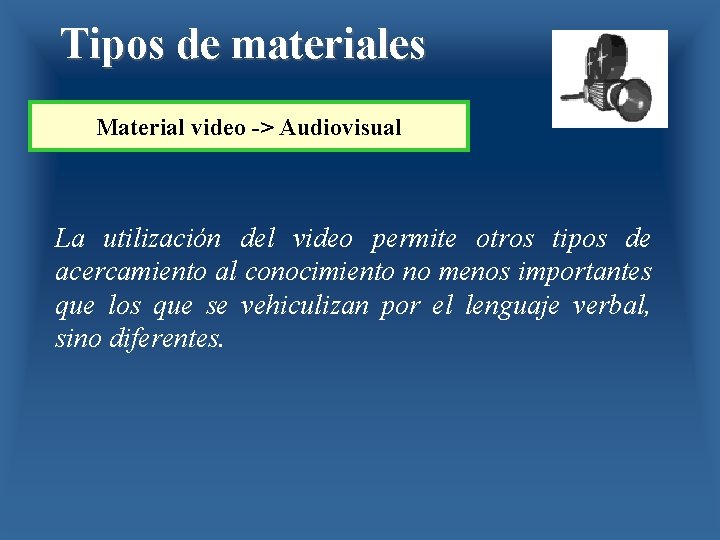 Tipos de materiales

Material video -> Audiovisual

La utilización del video permite otros tipos de acercamiento al conocimiento no menos importantes que los que se vehiculizan por el lenguaje verbal, sino diferentes.